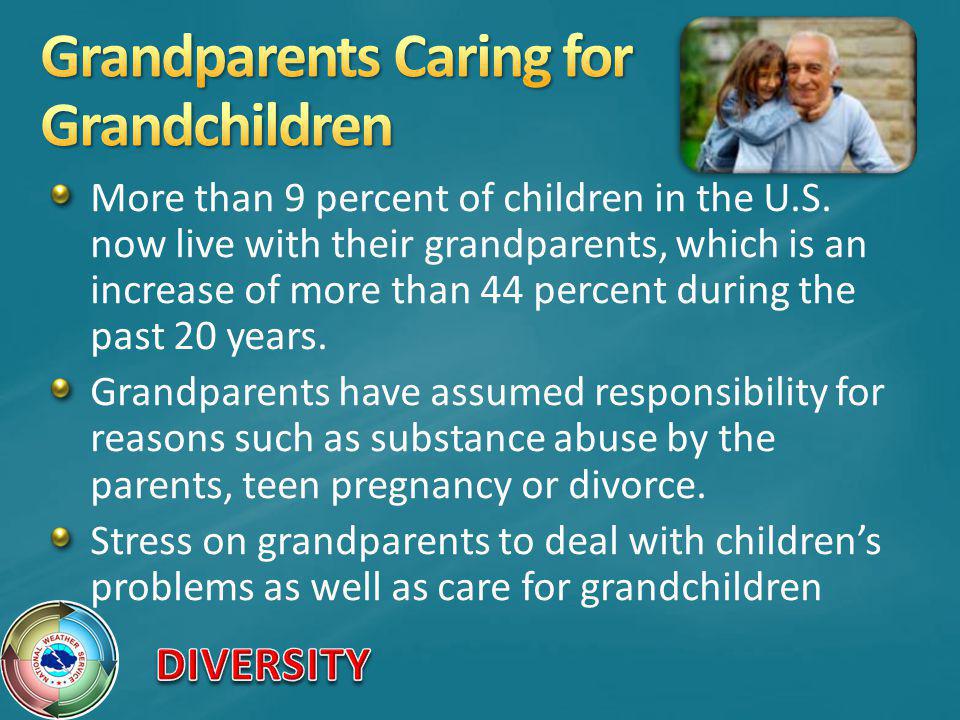 Grandparents Caring for Grandchildren

More than 9 percent of children in the U.S. now live with their grandparents, which is an increase of more than 44 percent during the past 20 years.

Grandparents have assumed responsibility for reasons such as substance abuse by the parents, teen pregnancy or divorce.

Stress on grandparents to deal with children's problems as well as care for grandchildren

NATIONAL WEATHER SERVICE

DIVERSITY